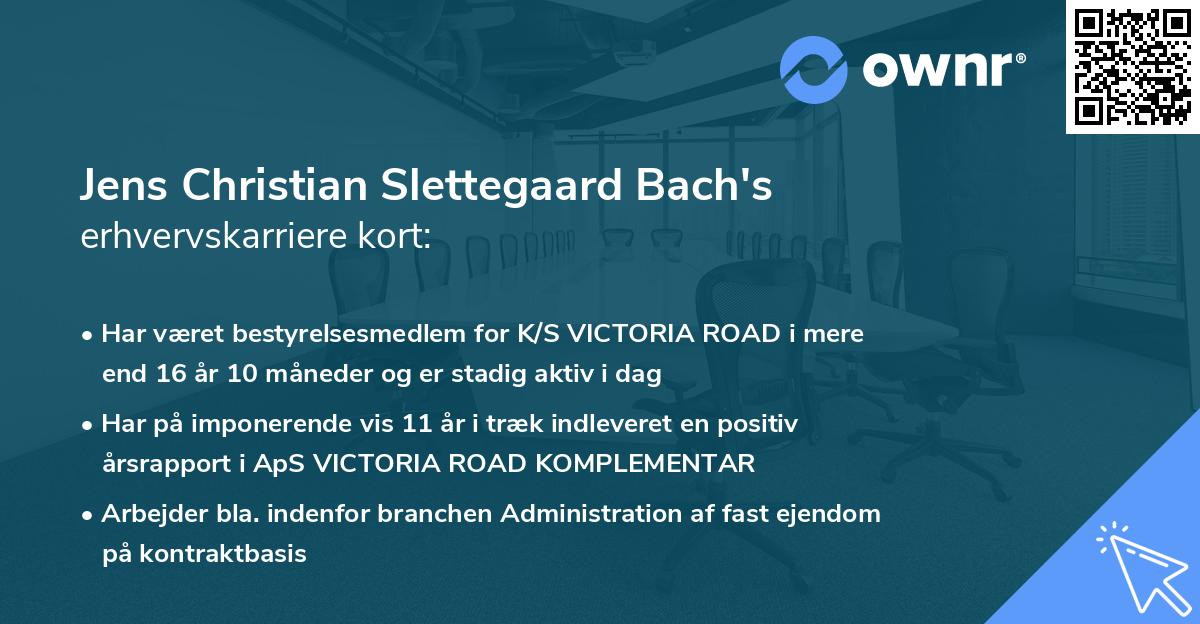 ownr®

Jens Christian Slettegaard Bach's
erhvervskarriere kort:

• Har været bestyrelsesmedlem for K/S VICTORIA ROAD i mere end 16 år 10 måneder og er stadig aktiv i dag

• Har på imponerende vis 11 år i træk indleveret en positiv årsrapport i ApS VICTORIA ROAD KOMPLEMENTAR

• Arbejder bla. indenfor branchen Administration af fast ejendom på kontraktbasis